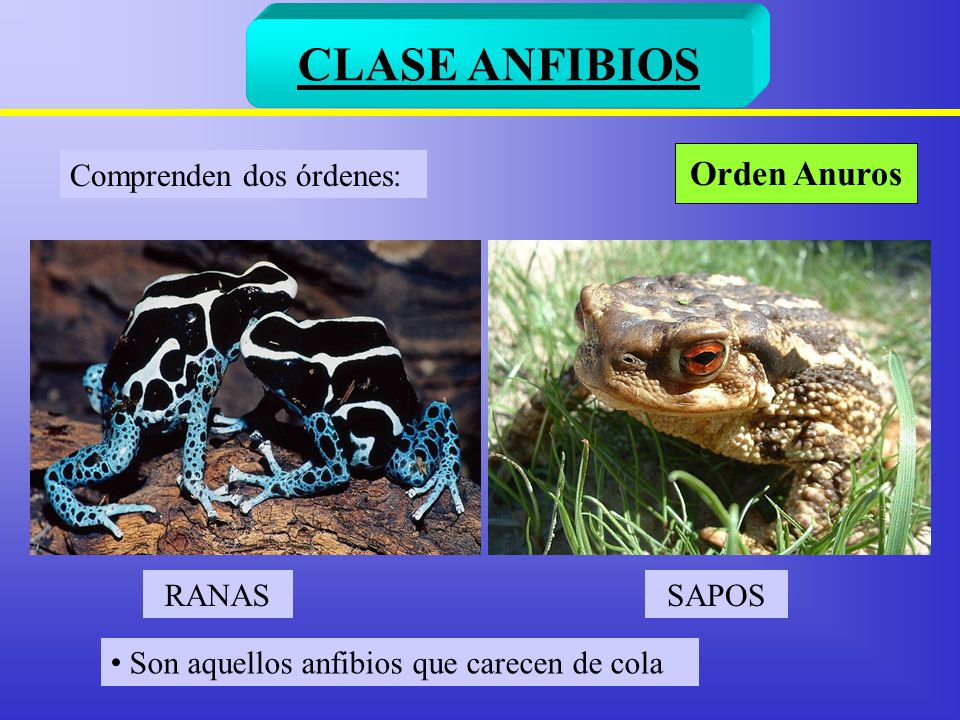 CLASE ANFIBIOS

Comprenden dos órdenes:

Orden Anuros

RANAS

SAPOS

• Son aquellos anfibios que carecen de cola